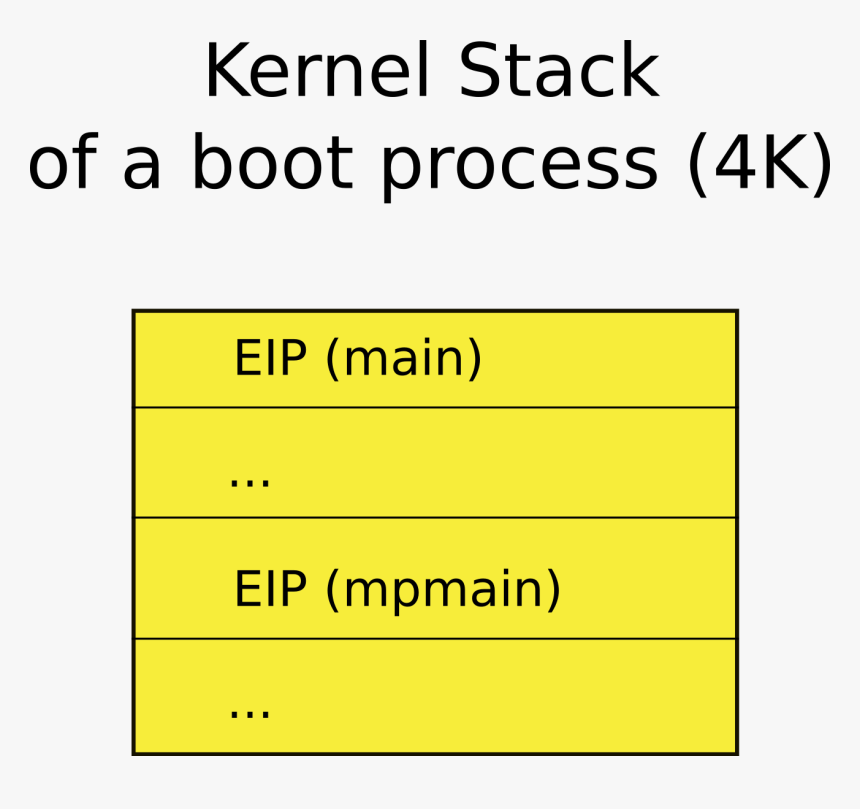 Kernel Stack
of a boot process (4K)

EIP (main)

...

EIP (mpmain)

...